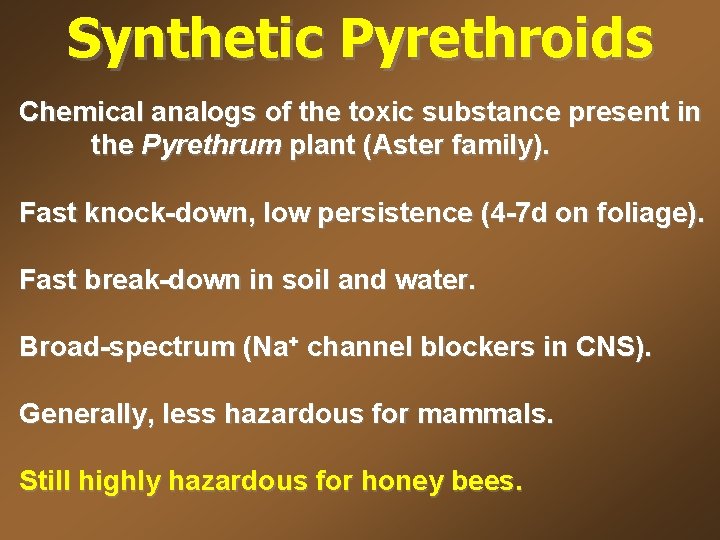 Synthetic Pyrethroids

Chemical analogs of the toxic substance present in the Pyrethrum plant (Aster family).

Fast knock-down, low persistence (4-7d on foliage).

Fast break-down in soil and water.

Broad-spectrum ($Na^+$ channel blockers in CNS).

Generally, less hazardous for mammals.

Still highly hazardous for honey bees.